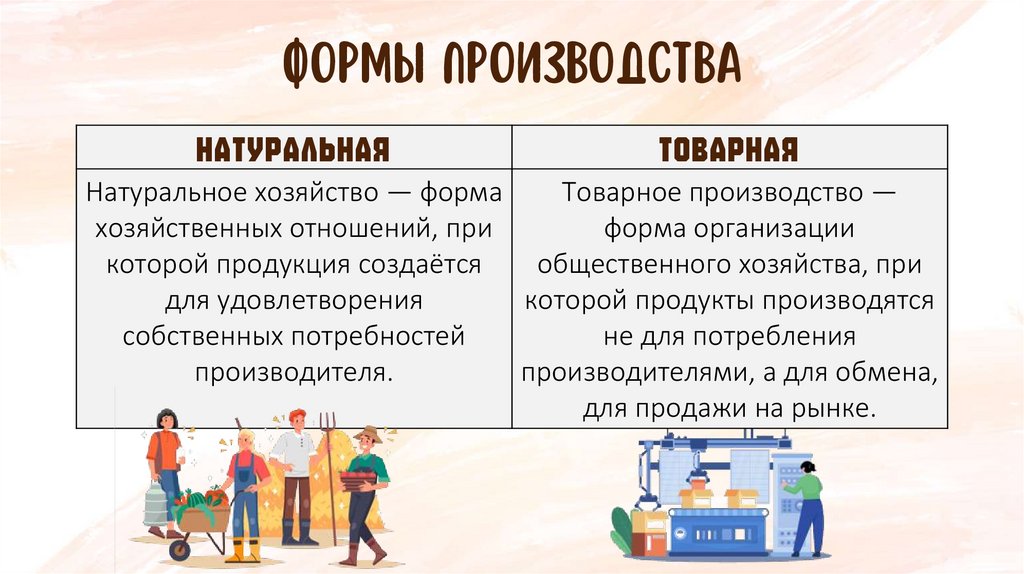 ФОРМЫ ПРОИЗВОДСТВА

| НАТУРАЛЬНАЯ | ТОВАРНАЯ |
|---|---|
| Натуральное хозяйство — форма хозяйственных отношений, при которой продукция создаётся для удовлетворения собственных потребностей производителя. | Товарное производство — форма организации общественного хозяйства, при которой продукты производятся не для потребления производителями, а для обмена, для продажи на рынке. |